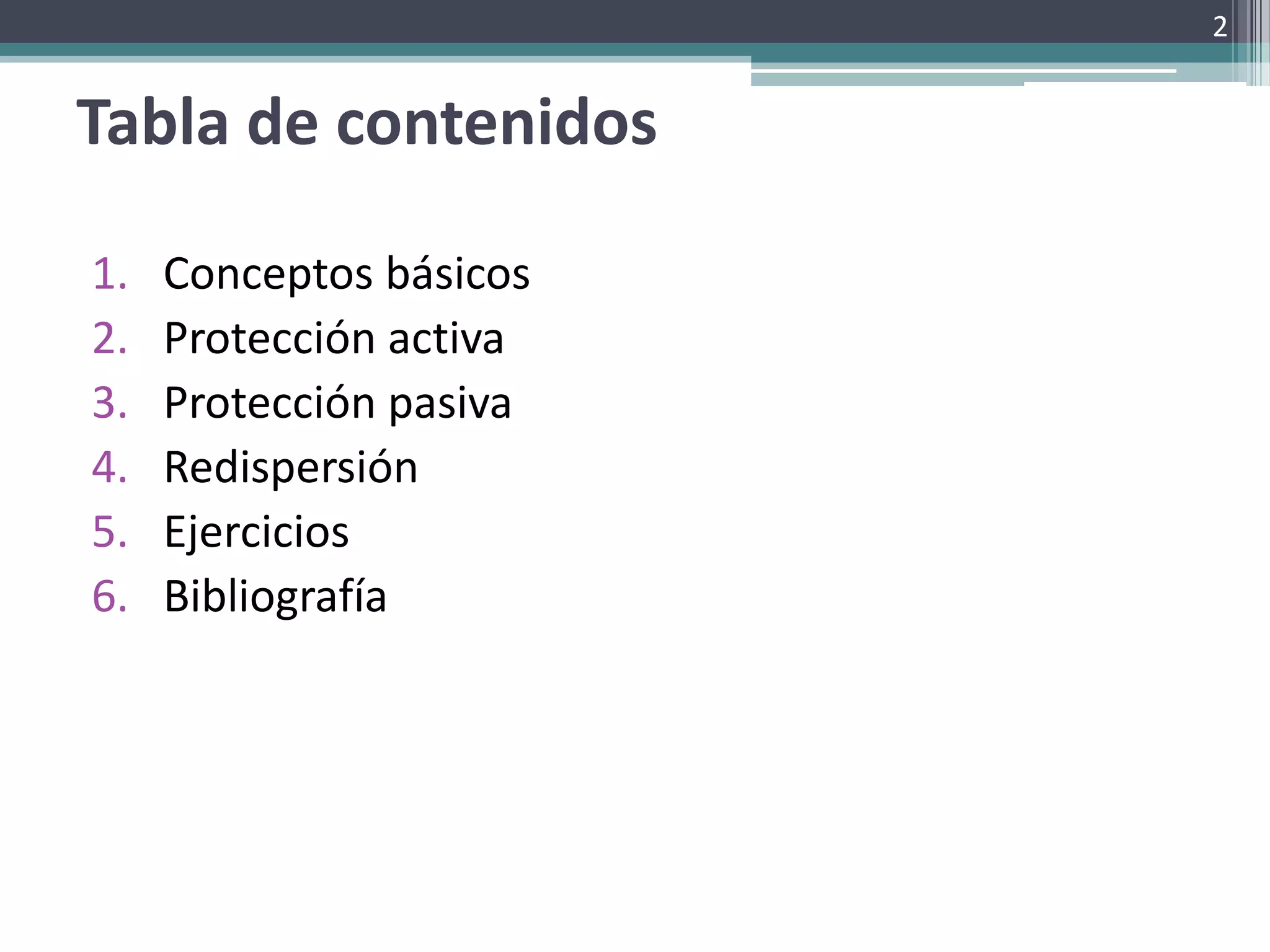 2

Tabla de contenidos

1. Conceptos básicos
2. Protección activa
3. Protección pasiva
4. Redispersión
5. Ejercicios
6. Bibliografía